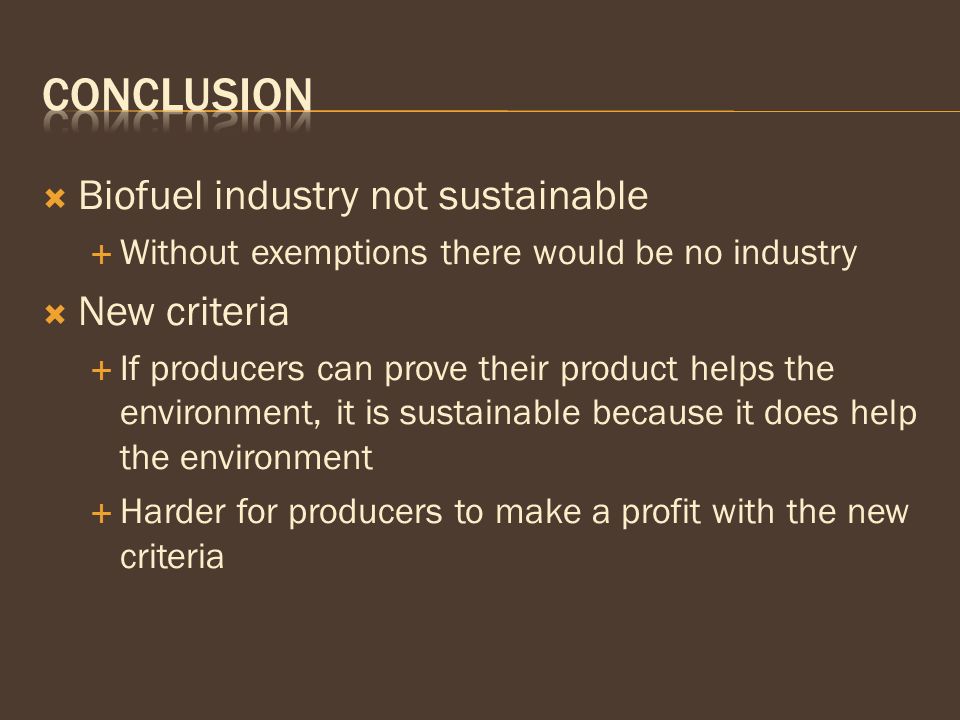 CONCLUSION

Biofuel industry not sustainable

Without exemptions there would be no industry

New criteria

If producers can prove their product helps the environment, it is sustainable because it does help the environment

Harder for producers to make a profit with the new criteria